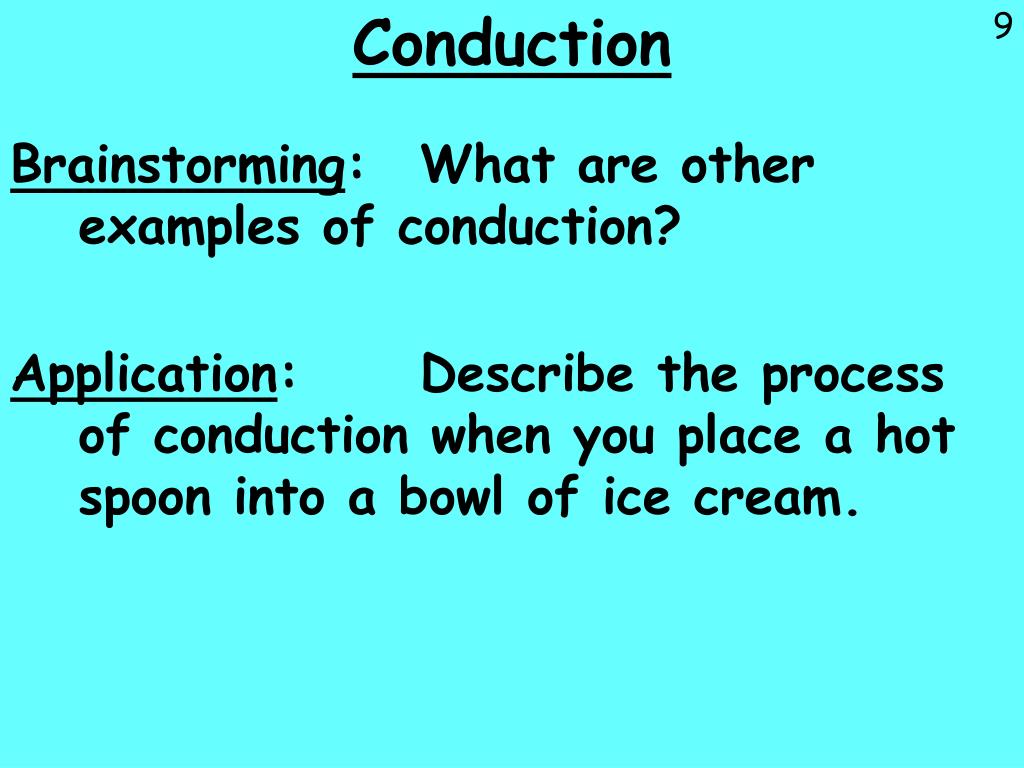 Conduction

9

Brainstorming: What are other examples of conduction?

Application: Describe the process of conduction when you place a hot spoon into a bowl of ice cream.